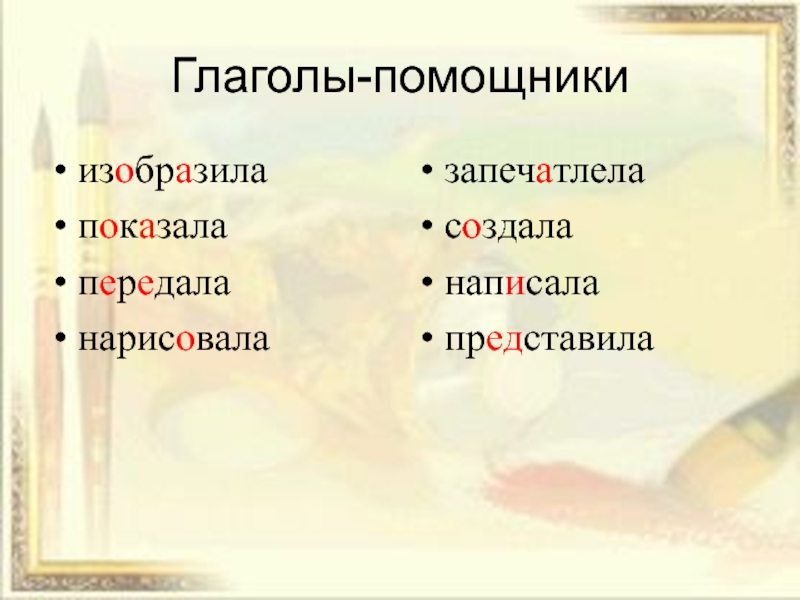 Глаголы-помощники

• изобразила
• показала
• передала
• нарисовала

• запечатлела
• создала
• написала
• представила